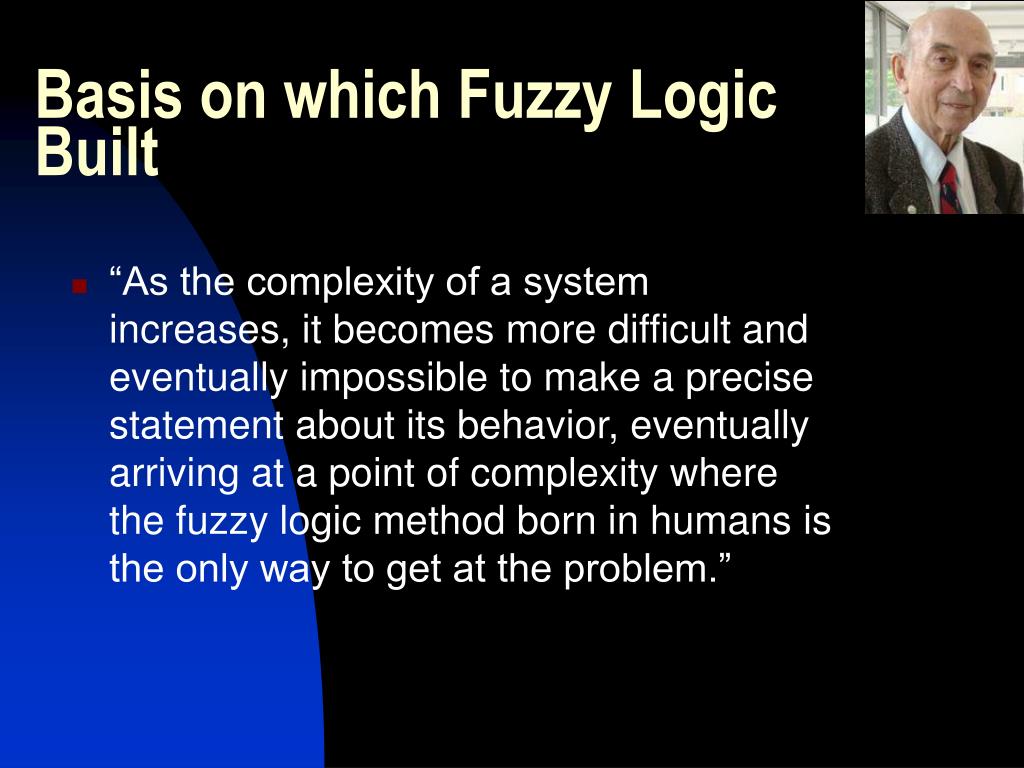 Basis on which Fuzzy Logic Built

“As the complexity of a system increases, it becomes more difficult and eventually impossible to make a precise statement about its behavior, eventually arriving at a point of complexity where the fuzzy logic method born in humans is the only way to get at the problem.”